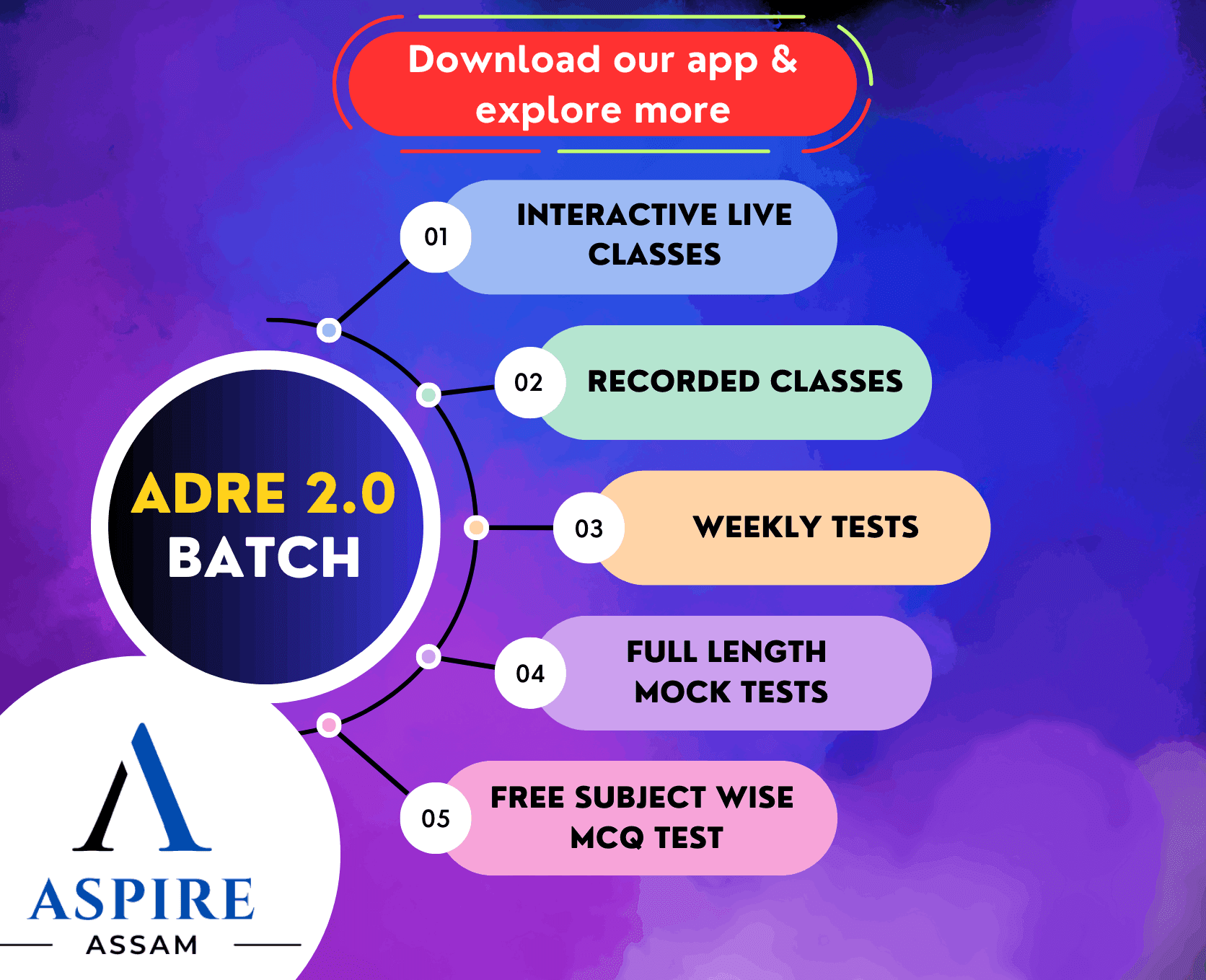 Download our app & explore more

ADRE 2.0 BATCH

01 INTERACTIVE LIVE CLASSES

02 RECORDED CLASSES

03 WEEKLY TESTS

04 FULL LENGTH MOCK TESTS

05 FREE SUBJECT WISE MCQ TEST

ASPIRE
ASSAM